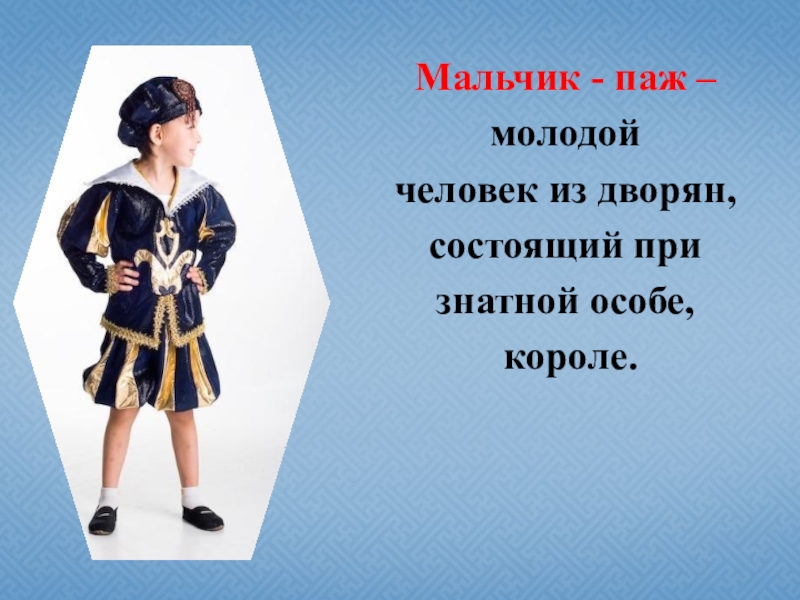 Мальчик - паж – молодой человек из дворян, состоящий при знатной особе, короле.